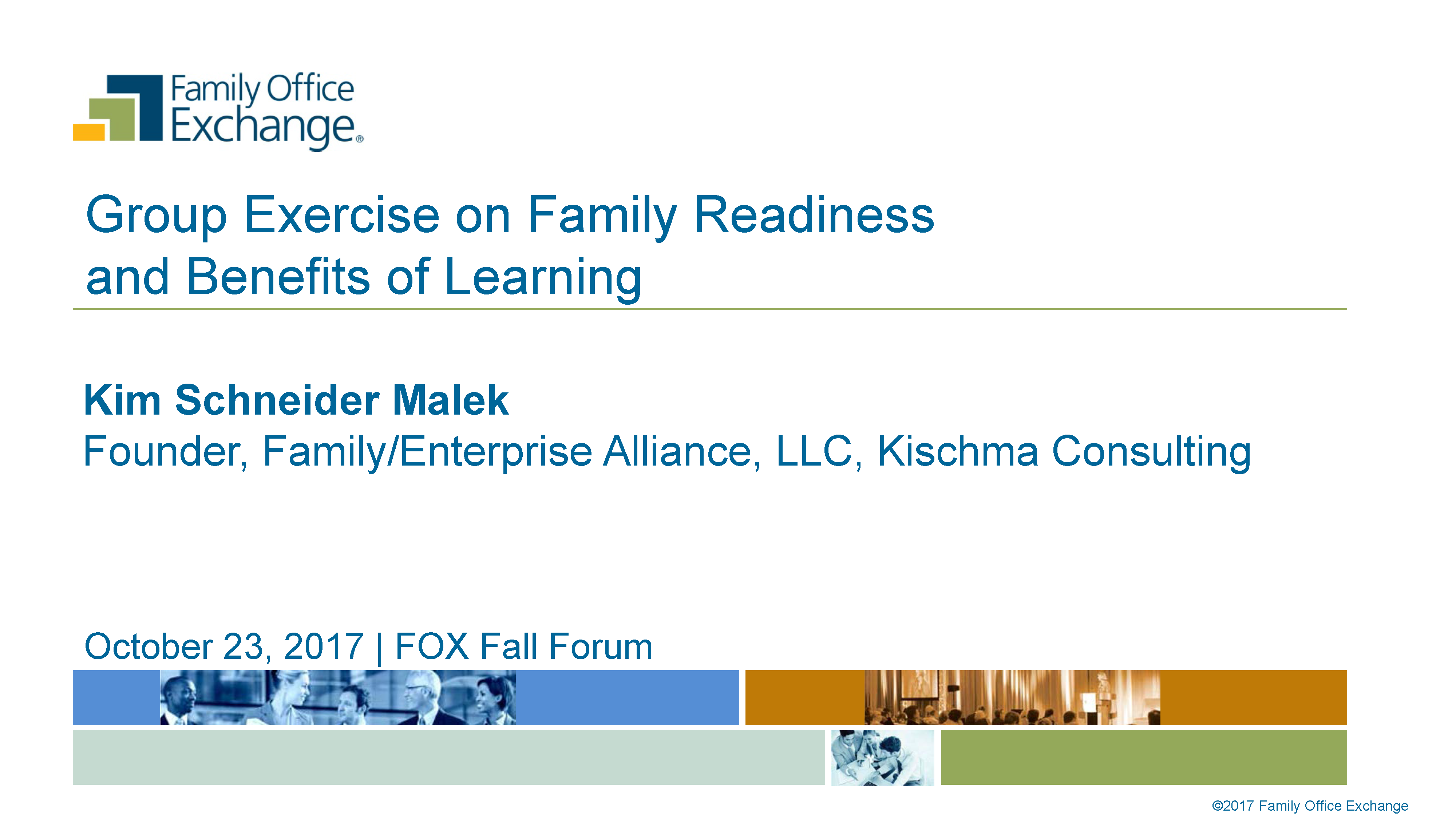 Family Office Exchange®

Group Exercise on Family Readiness and Benefits of Learning

Kim Schneider Malek
Founder, Family/Enterprise Alliance, LLC, Kischma Consulting

October 23, 2017 | FOX Fall Forum

©2017 Family Office Exchange